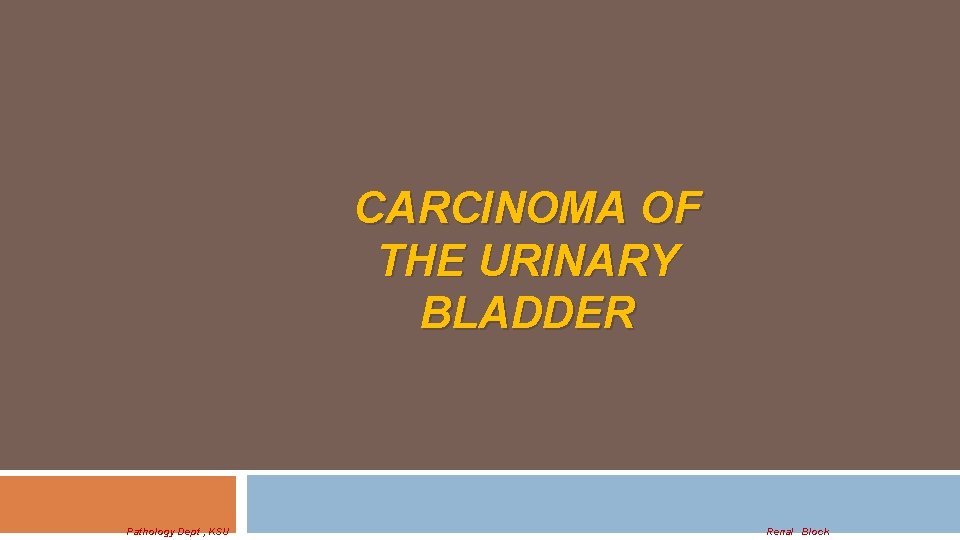 CARCINOMA OF THE URINARY BLADDER

Pathology Dept , KSU

Renal Block